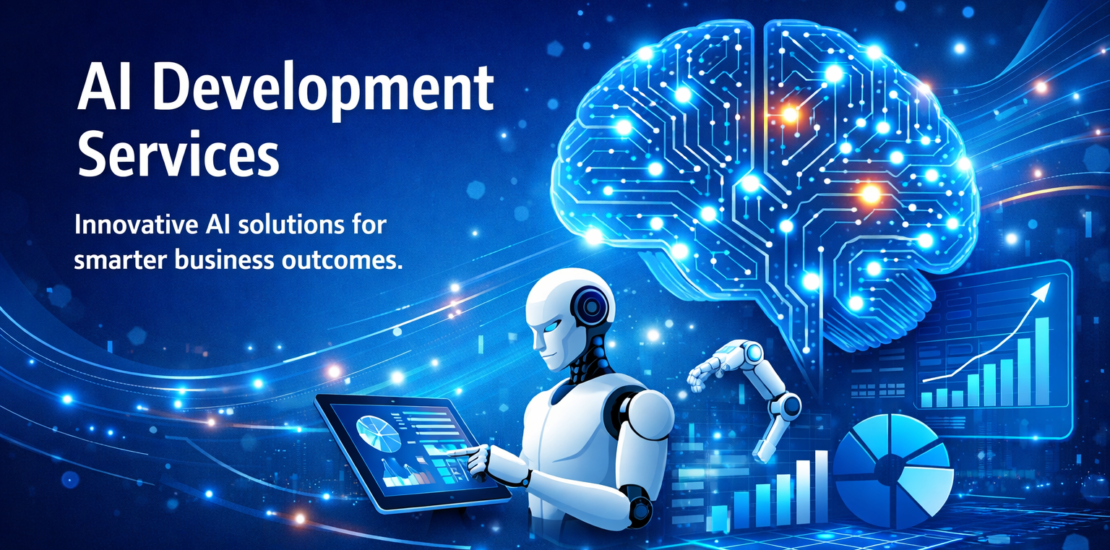 AI Development Services

Innovative AI solutions for smarter business outcomes.